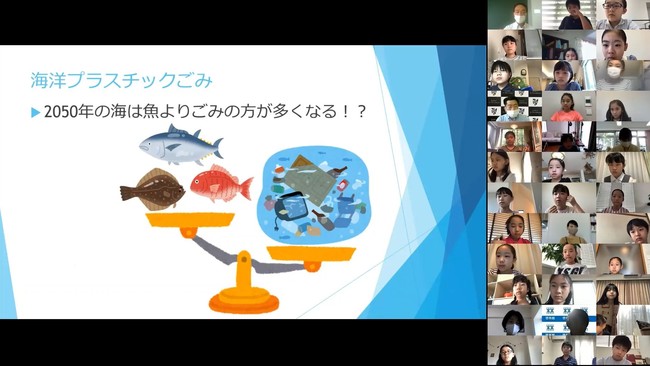 海洋プラスチックごみ

▶ 2050年の海は魚よりごみの方が多くなる！？